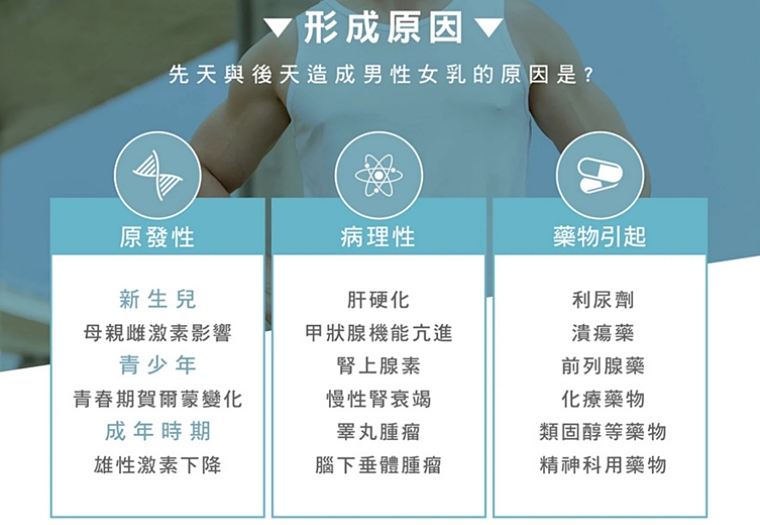 ▼形成原因▼

先天與後天造成男性女乳的原因是？

原發性

新生兒
母親雌激素影響
青少年
青春期賀爾蒙變化
成年時期
雄性激素下降

病理性

肝硬化
甲狀腺機能亢進
腎上腺素
慢性腎衰竭
睪丸腫瘤
腦下垂體腫瘤

藥物引起

利尿劑
潰瘍藥
前列腺藥
化療藥物
類固醇等藥物
精神科用藥物